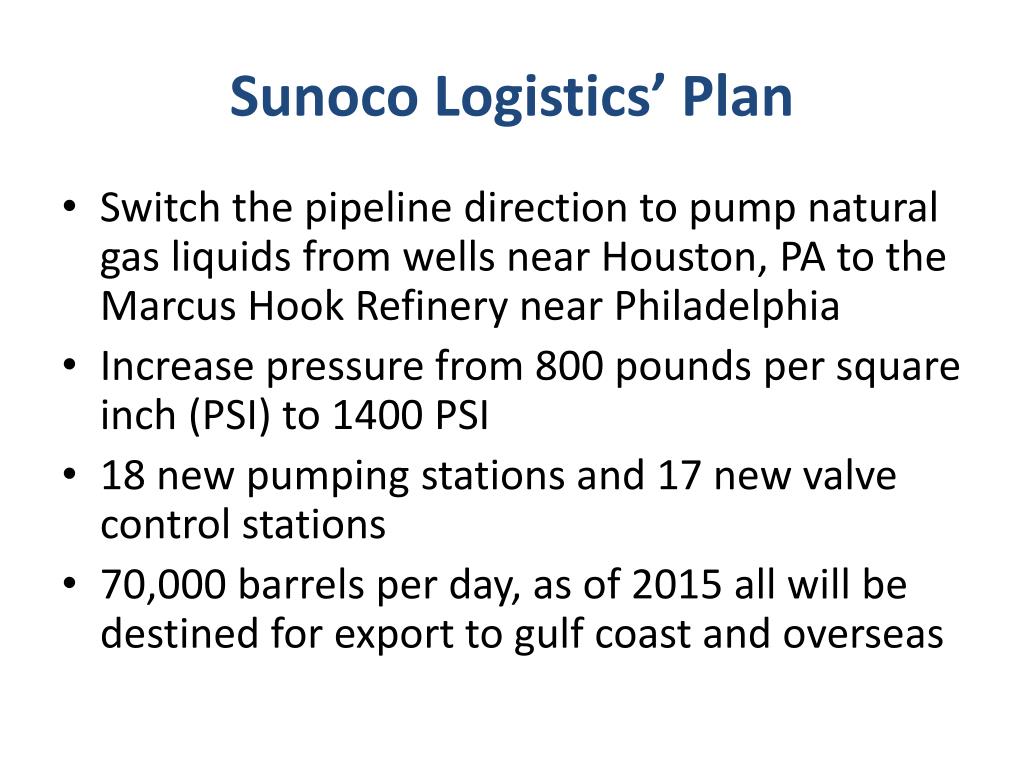 Sunoco Logistics’ Plan

• Switch the pipeline direction to pump natural gas liquids from wells near Houston, PA to the Marcus Hook Refinery near Philadelphia
• Increase pressure from 800 pounds per square inch (PSI) to 1400 PSI
• 18 new pumping stations and 17 new valve control stations
• 70,000 barrels per day, as of 2015 all will be destined for export to gulf coast and overseas